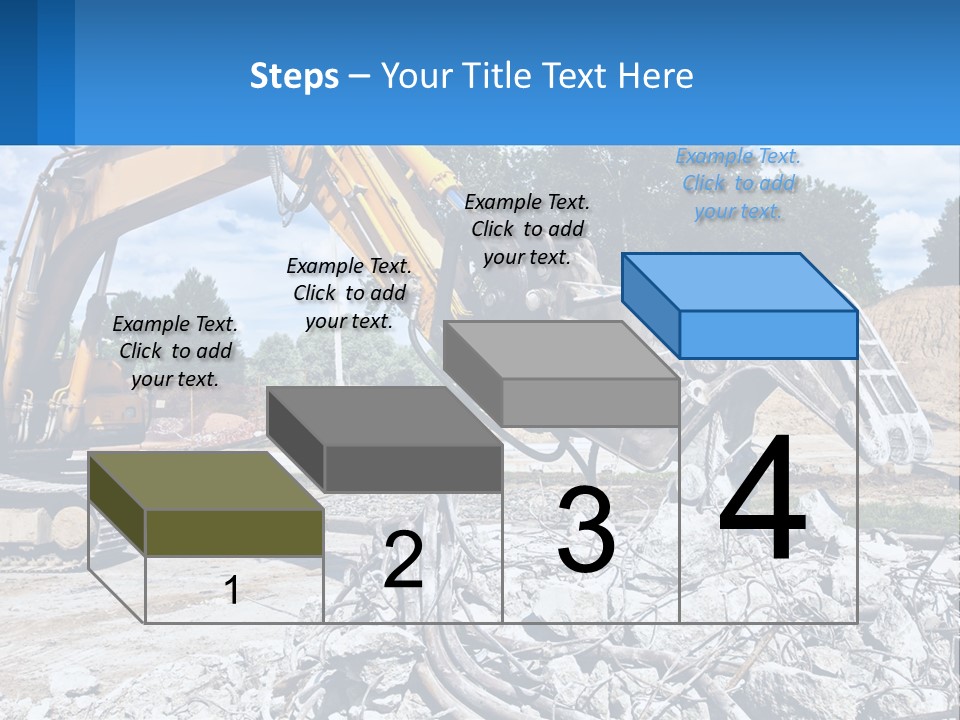 Steps – Your Title Text Here

Example Text. Click to add your text.

Example Text. Click to add your text.

Example Text. Click to add your text.

Example Text. Click to add your text.

1

2

3

4